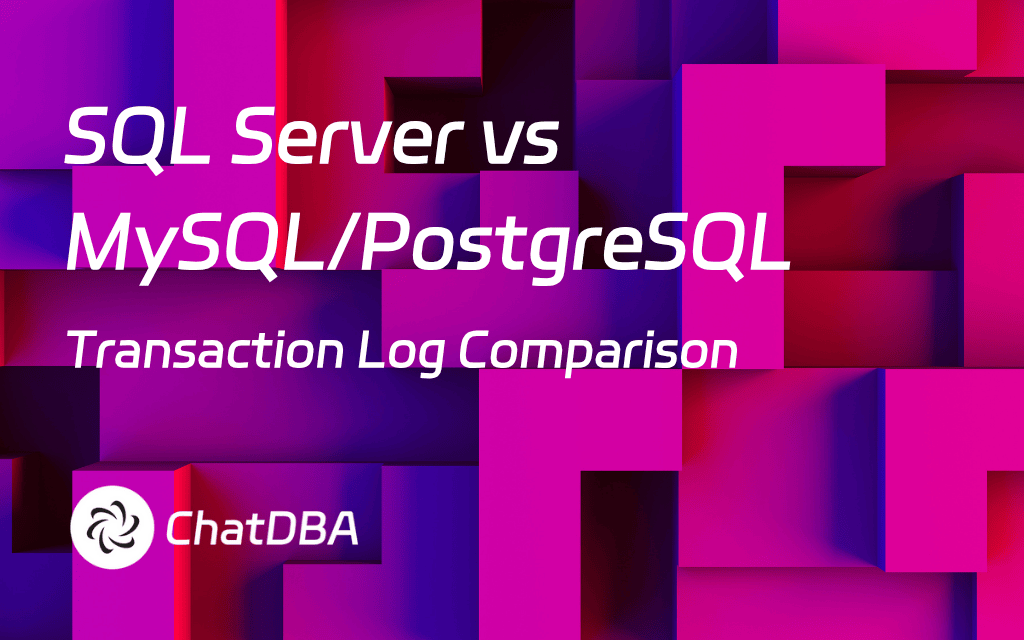 SQL Server vs MySQL/PostgreSQL

Transaction Log Comparison

ChatDBA